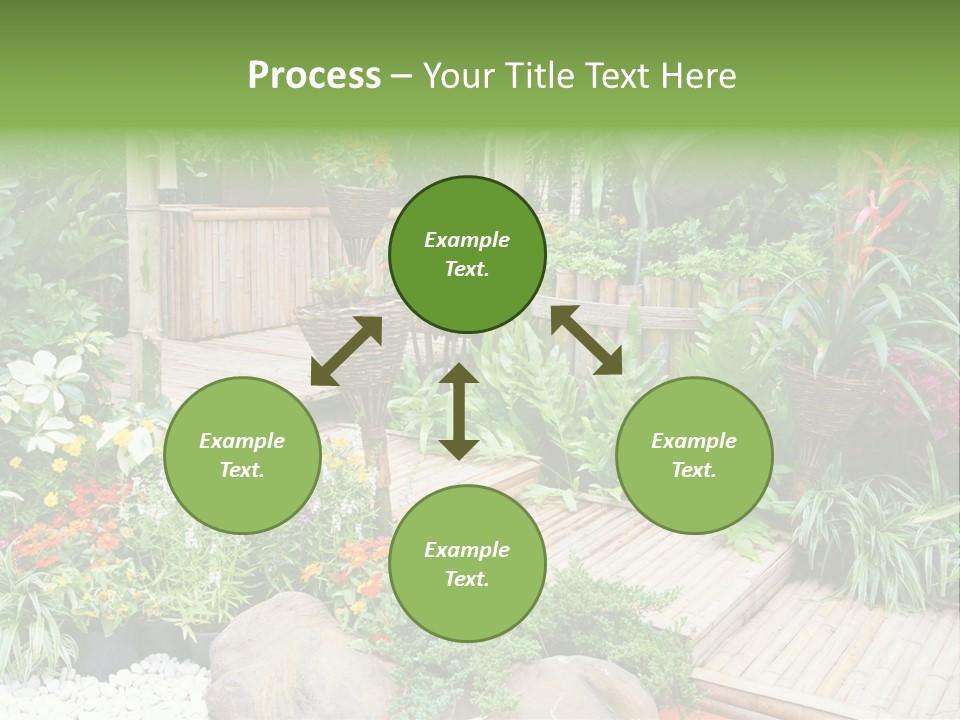 Process – Your Title Text Here

Example Text.

Example Text.

Example Text.

Example Text.